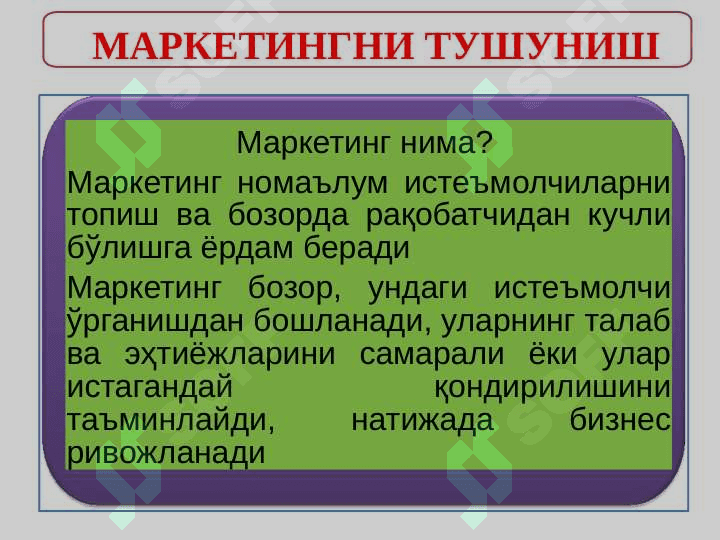 МАРКЕТИНГНИ ТУШУНИШ

Маркетинг нима?

Маркетинг номаълум истеъмолчиларни топиш ва бозорда рақобатчидан кучли бўлишга ёрдам беради

Маркетинг бозор, ундаги истеъмолчи ўрганишдан бошланади, уларнинг талаб ва эҳтиёжларини самарали ёки улар истагандай қондирилишини таъминлайди, натижада бизнес ривожланади